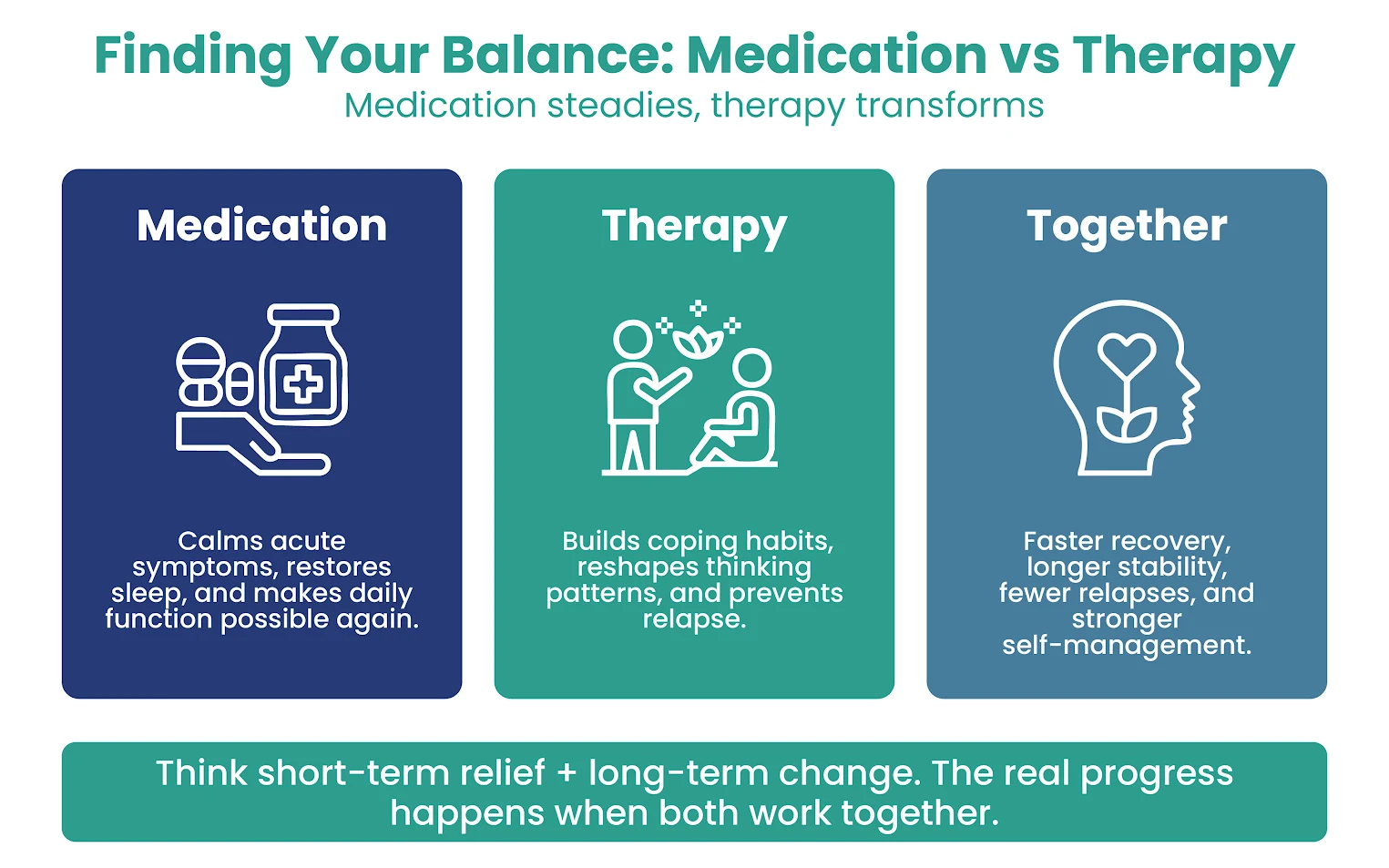 Finding Your Balance: Medication vs Therapy
Medication steadies, therapy transforms

Medication

Calms acute symptoms, restores sleep, and makes daily function possible again.

Therapy

Builds coping habits, reshapes thinking patterns, and prevents relapse.

Together

Faster recovery, longer stability, fewer relapses, and stronger self-management.

Think short-term relief + long-term change. The real progress happens when both work together.